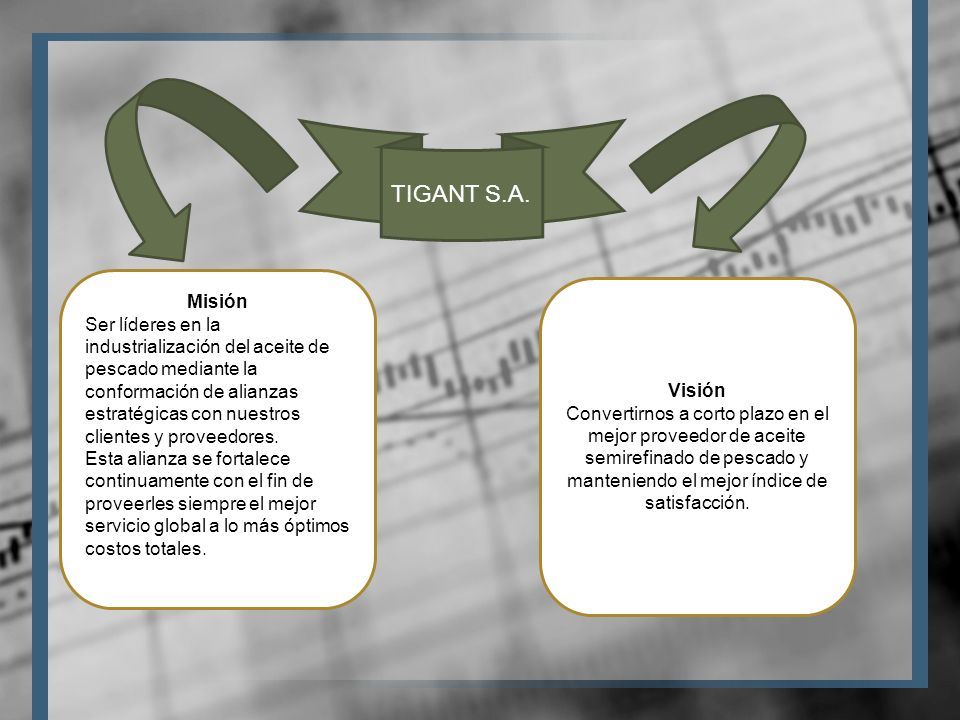 TIGANT S.A.

Misión
Ser líderes en la industrialización del aceite de pescado mediante la conformación de alianzas estratégicas con nuestros clientes y proveedores.
Esta alianza se fortalece continuamente con el fin de proveerles siempre el mejor servicio global a lo más óptimos costos totales.

Visión
Convertirnos a corto plazo en el mejor proveedor de aceite semirefinado de pescado y manteniendo el mejor índice de satisfacción.